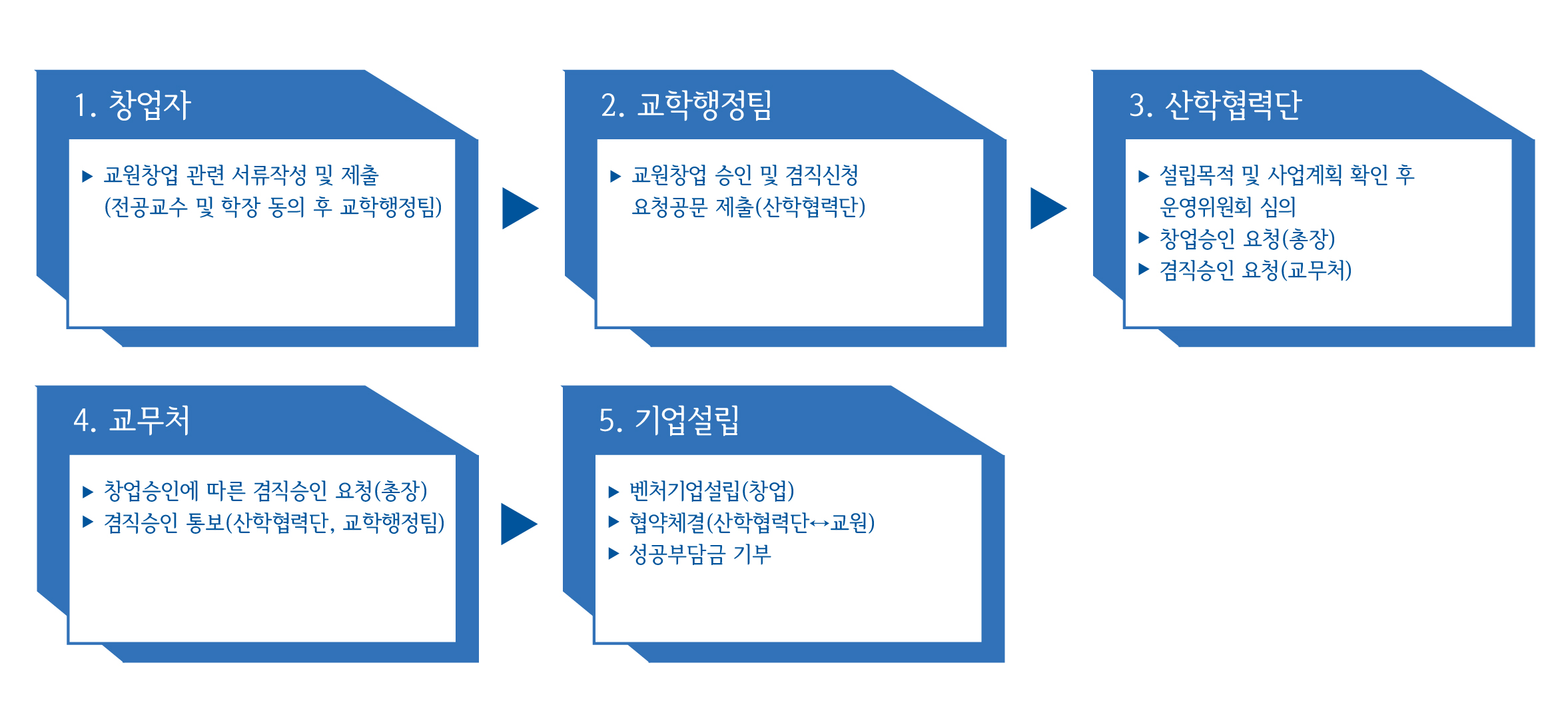 1. 창업자

▶ 교원창업 관련 서류작성 및 제출 (전공교수 및 학장 동의 후 교학행정팀)

2. 교학행정팀

▶ 교원창업 승인 및 겸직신청 요청공문 제출(산학협력단)

3. 산학협력단

▶ 설립목적 및 사업계획 확인 후 운영위원회 심의
▶ 창업승인 요청(총장)
▶ 겸직승인 요청(교무처)

4. 교무처

▶ 창업승인에 따른 겸직승인 요청(총장)
▶ 겸직승인 통보(산학협력단, 교학행정팀)

5. 기업설립

▶ 벤처기업설립(창업)
▶ 협약체결(산학협력단↔교원)
▶ 성공부담금 기부